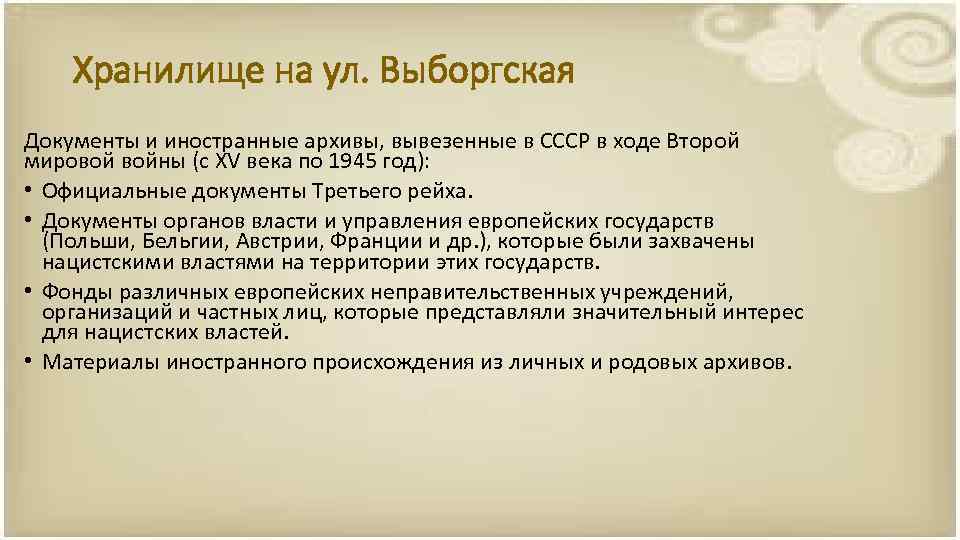 Хранилище на ул. Выборгская

Документы и иностранные архивы, вывезенные в СССР в ходе Второй мировой войны (с XV века по 1945 год):

• Официальные документы Третьего рейха.

• Документы органов власти и управления европейских государств (Польши, Бельгии, Австрии, Франции и др.), которые были захвачены нацистскими властями на территории этих государств.

• Фонды различных европейских неправительственных учреждений, организаций и частных лиц, которые представляли значительный интерес для нацистских властей.

• Материалы иностранного происхождения из личных и родовых архивов.